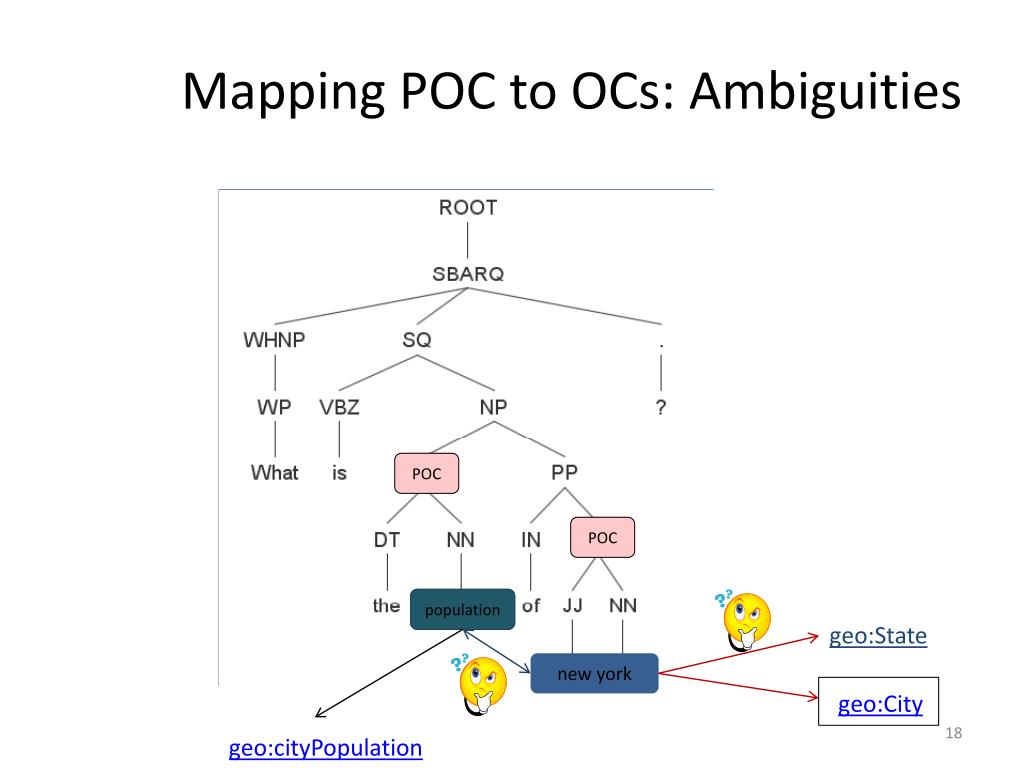 Mapping POC to OCs: Ambiguities

ROOT

SBARQ

WHNP

SQ

.

WP

VBZ

NP

?

What

is

POC

PP

DT

NN

IN

POC

the

population

of

JJ

NN

new york

geo:State

geo:City

geo:cityPopulation

18